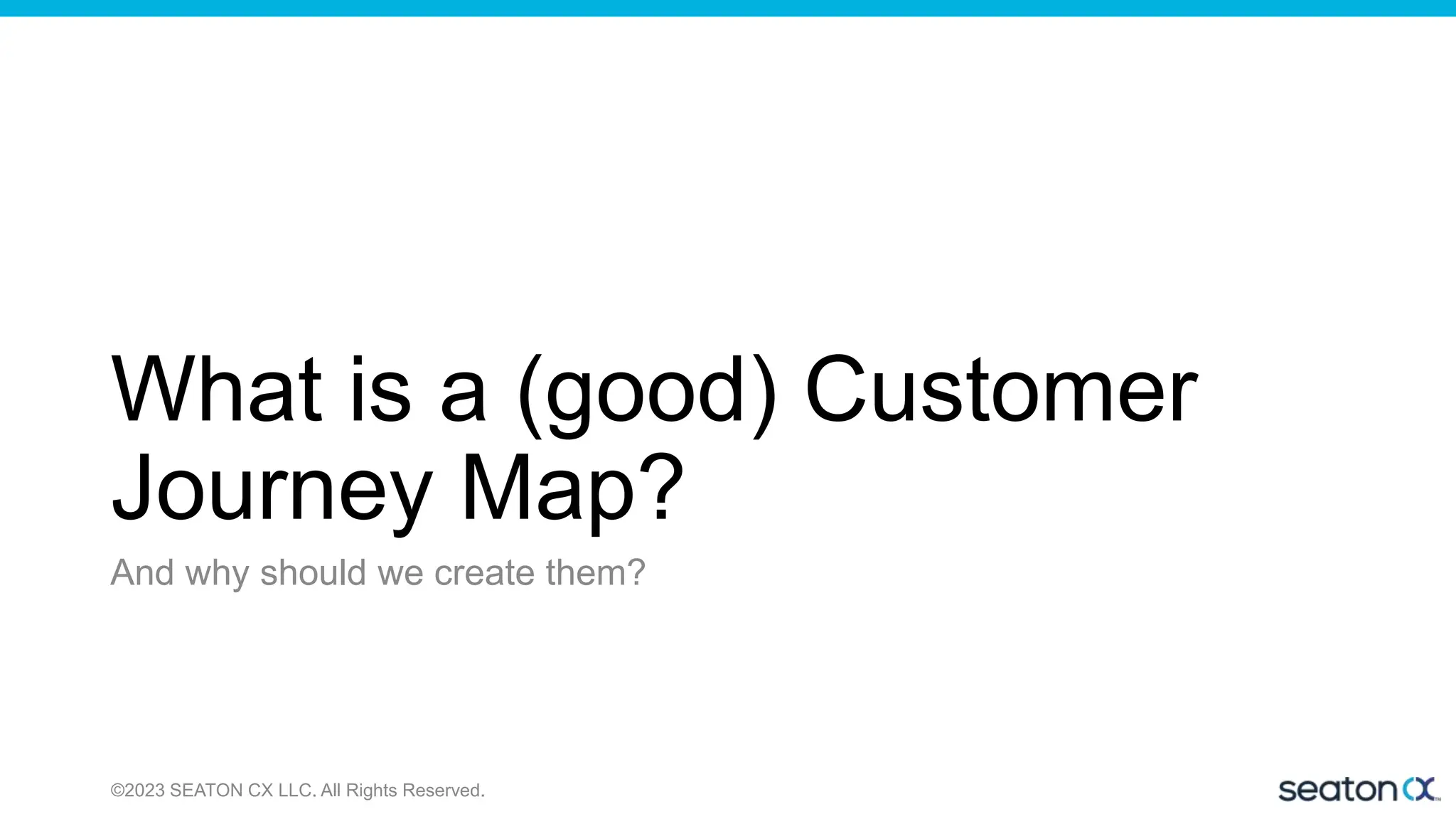 What is a (good) Customer Journey Map?

And why should we create them?

©2023 SEATON CX LLC. All Rights Reserved.

seaton cx